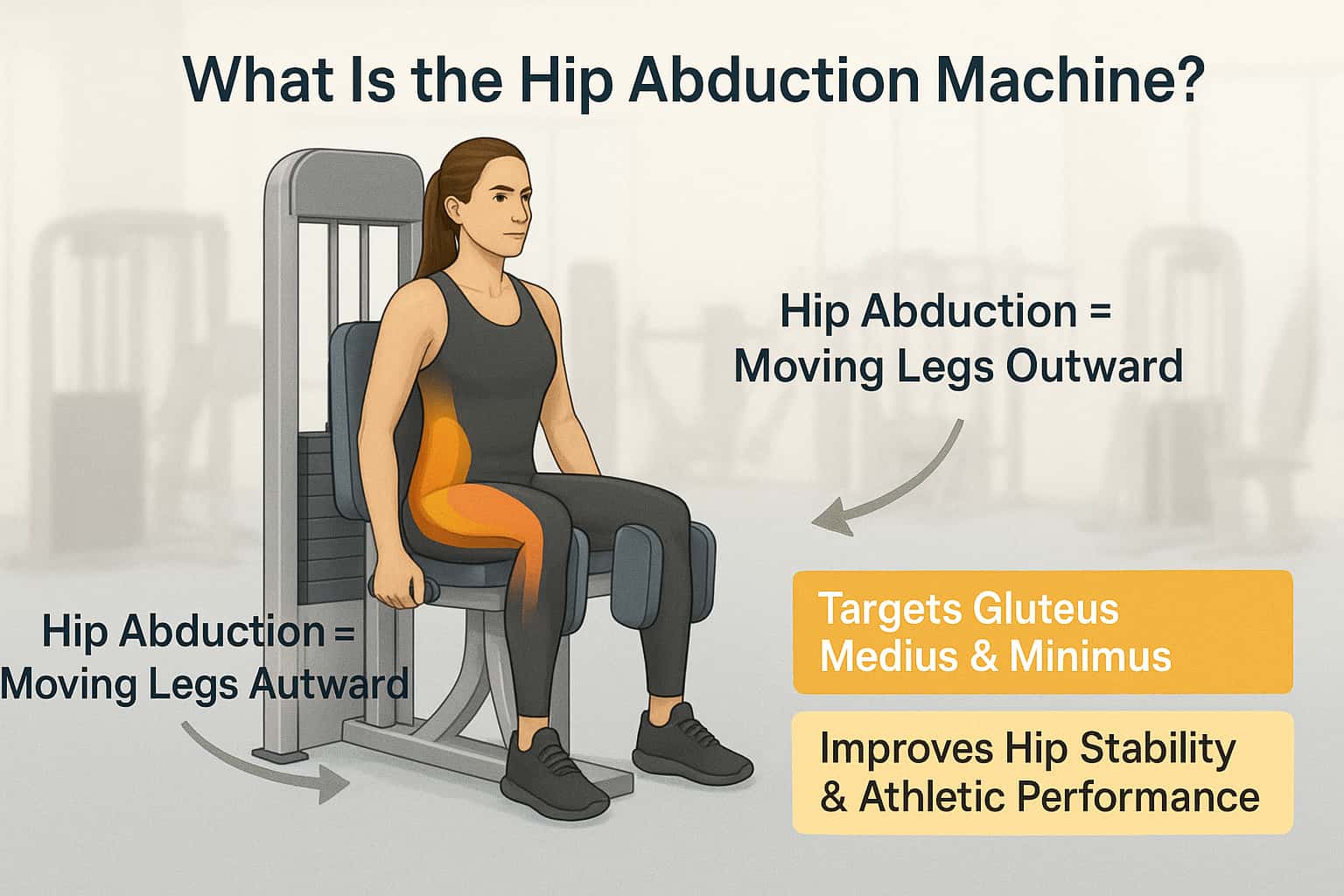 What Is the Hip Abduction Machine?

Hip Abduction = Moving Legs Outward

Hip Abduction = Moving Legs Autward

Targets Gluteus Medius & Minimus

Improves Hip Stability & Athletic Performance